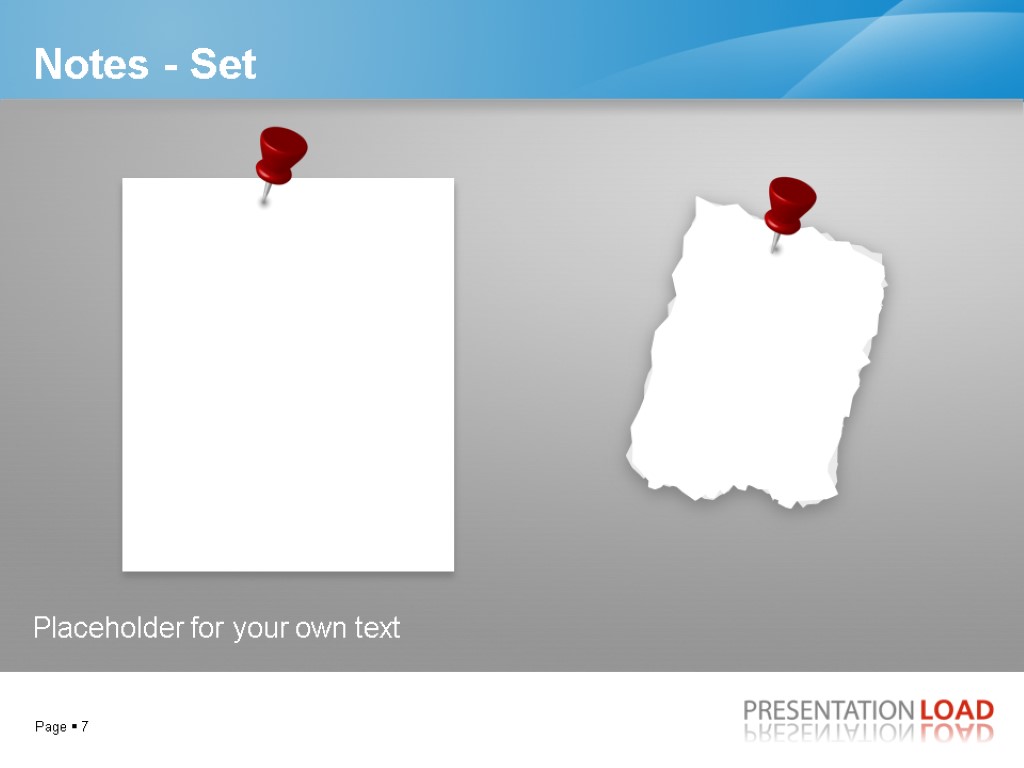 Notes - Set

Placeholder for your own text

Page ▪ 7

PRESENTATION LOAD